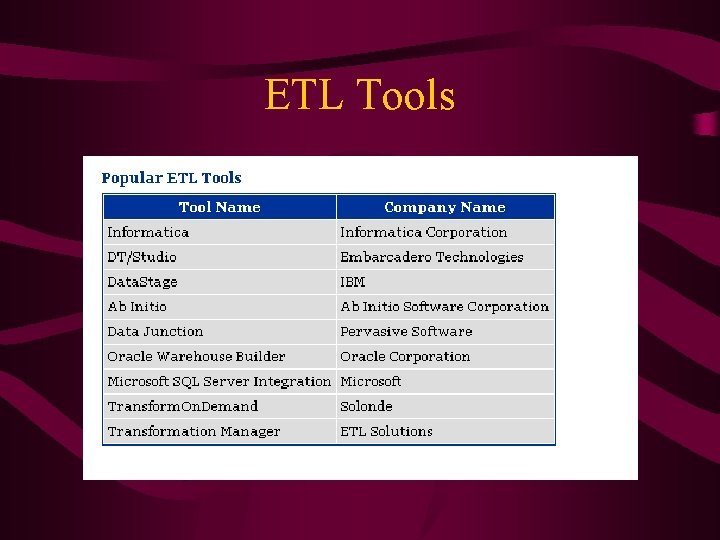 ETL Tools

Popular ETL Tools

| Tool Name | Company Name |
|---|---|
| Informatica | Informatica Corporation |
| DT/Studio | Embarcadero Technologies |
| DataStage | IBM |
| Ab Initio | Ab Initio Software Corporation |
| Data Junction | Pervasive Software |
| Oracle Warehouse Builder | Oracle Corporation |
| Microsoft SQL Server Integration | Microsoft |
| TransformOnDemand | Solonde |
| Transformation Manager | ETL Solutions |